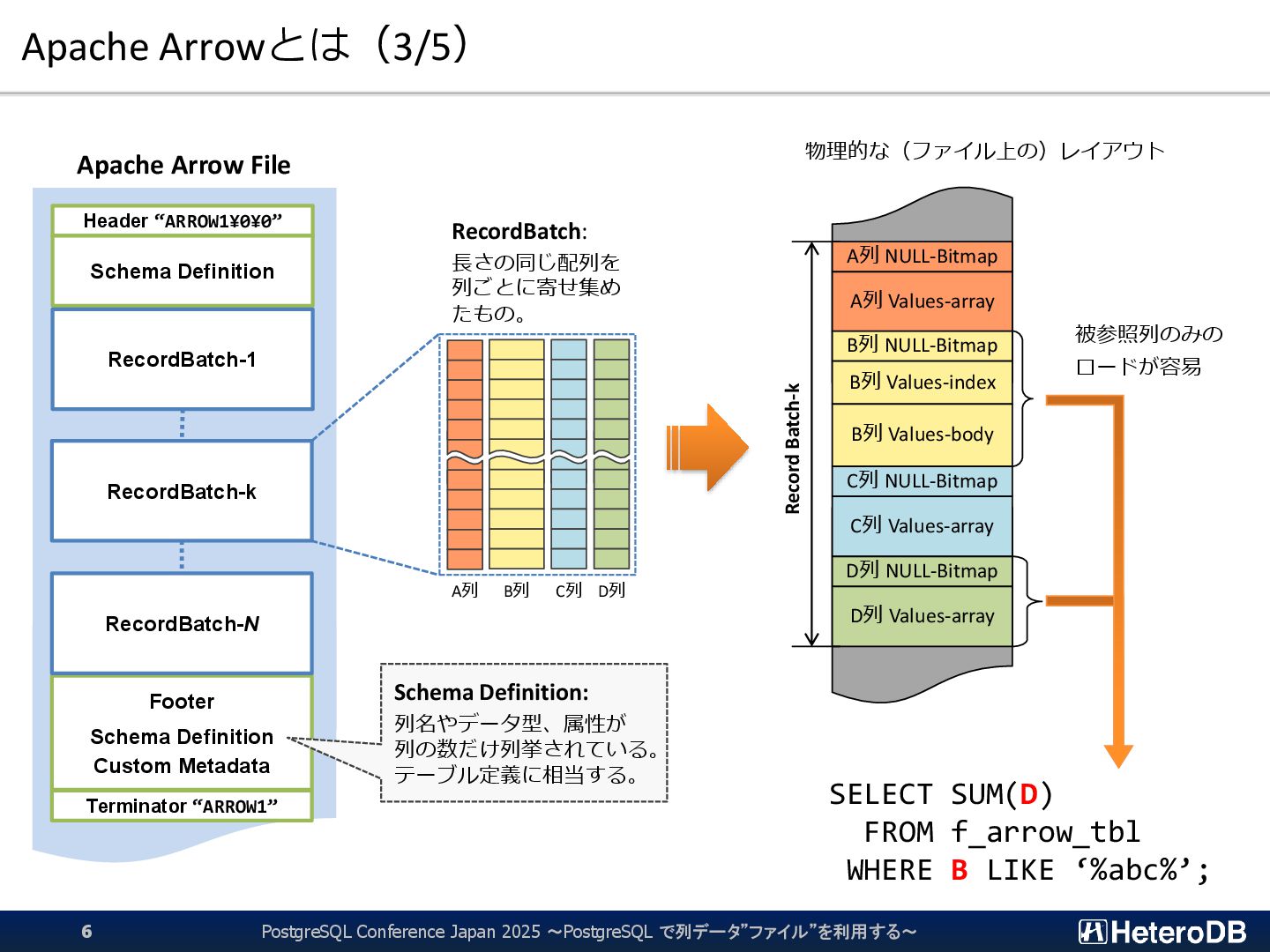 Apache Arrowとは（3/5）

Apache Arrow File

Header “ARROW1¥0¥0”

Schema Definition

RecordBatch-1

RecordBatch-k

RecordBatch-N

Footer
Schema Definition
Custom Metadata

Terminator “ARROW1”

RecordBatch:
長さの同じ配列を列ごとに寄せ集めたもの。

A列 B列 C列 D列

Schema Definition:
列名やデータ型、属性が列の数だけ列挙されている。テーブル定義に相当する。

物理的な（ファイル上の）レイアウト

Record Batch-k

A列 NULL-Bitmap
A列 Values-array
B列 NULL-Bitmap
B列 Values-index
B列 Values-body
C列 NULL-Bitmap
C列 Values-array
D列 NULL-Bitmap
D列 Values-array

被参照列のみのロードが容易

SELECT SUM(D)
FROM f_arrow_tbl
WHERE B LIKE ‘%abc%’;

6 PostgreSQL Conference Japan 2025 ～PostgreSQL で列データ”ファイル”を利用する～ HeteroDB